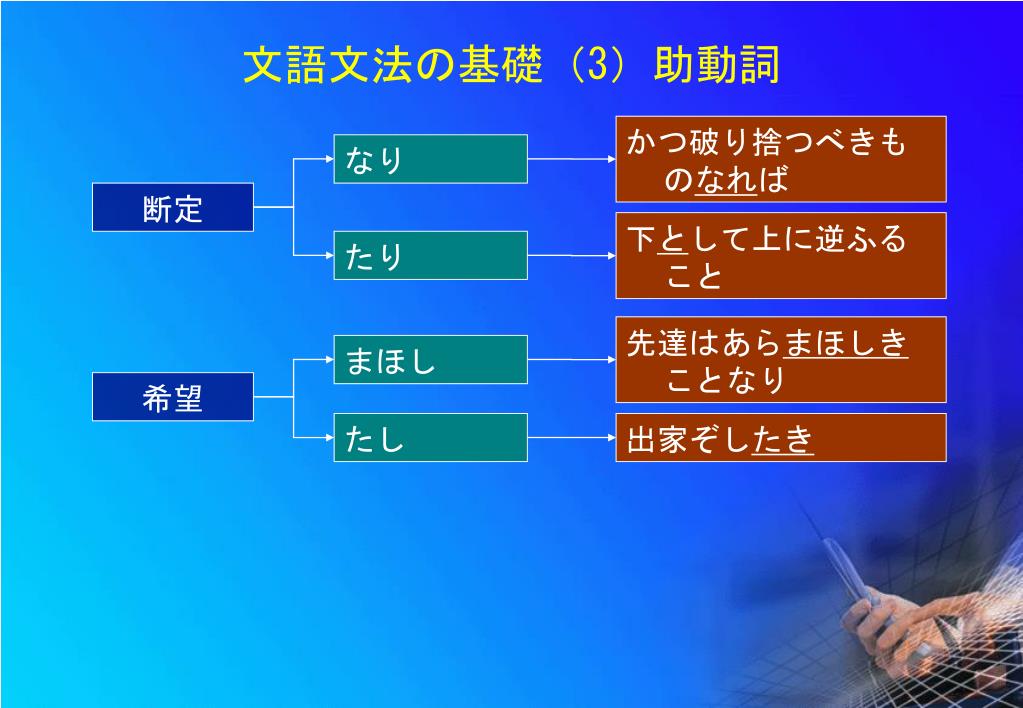 文語文法の基礎（3）助動詞

断定

なり

かつ破り捨つべきものなれば

たり

下として上に逆ふること

希望

まほし

先達はあらまほしきことなり

たし

出家ぞしたき